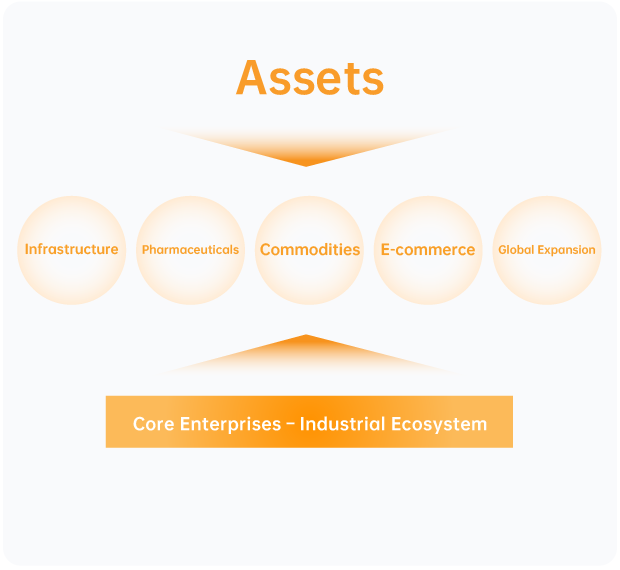 Assets

Infrastructure

Pharmaceuticals

Commodities

E-commerce

Global Expansion

Core Enterprises - Industrial Ecosystem